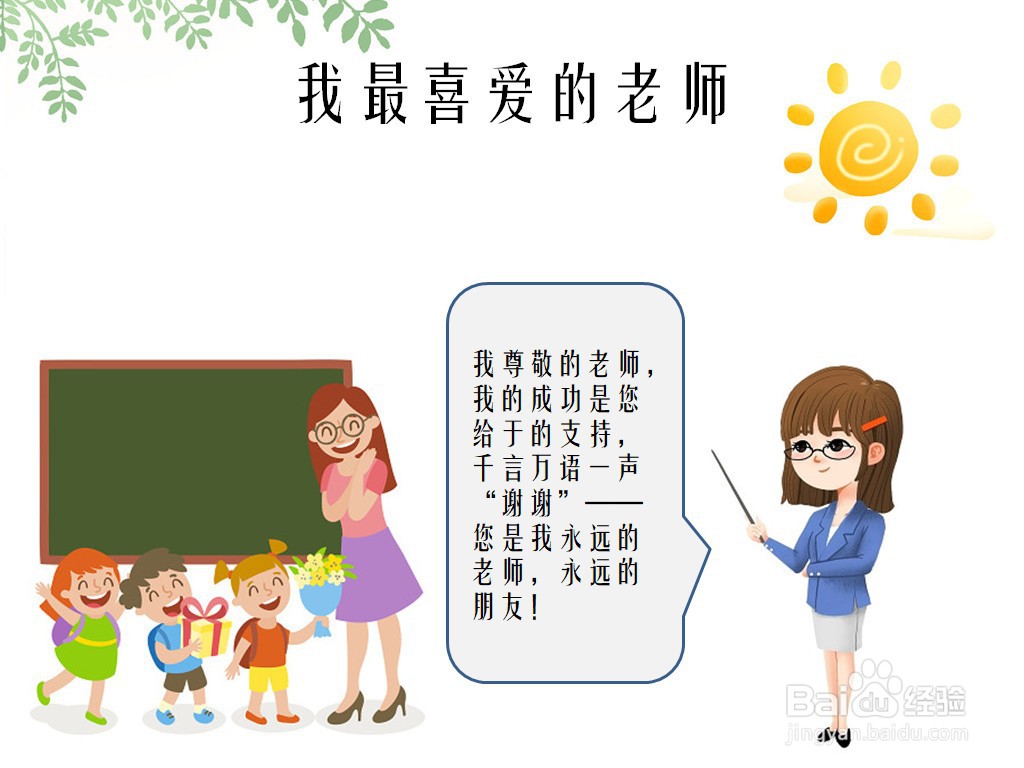 我最喜爱的老师

我尊敬的老师，我的成功是您给于的支持，千言万语一声“谢谢”——您是我永远的老师，永远的朋友！

Baidu经验
jingyan.baidu.com